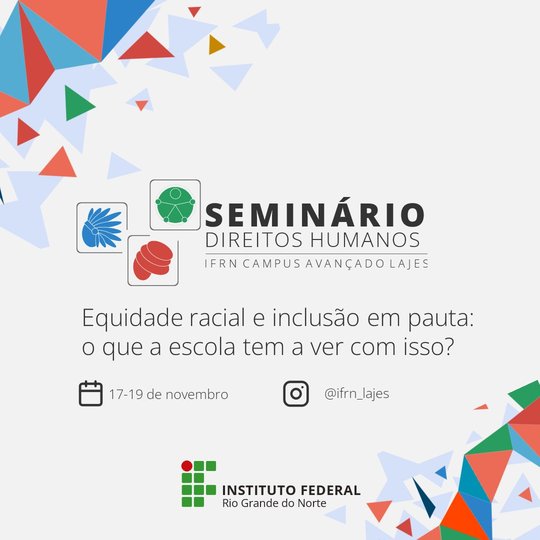 SEMINÁRIO
DIREITOS HUMANOS
IFRN CAMPUS AVANÇADO LAJES

Equidade racial e inclusão em pauta: o que a escola tem a ver com isso?

17-19 de novembro

@ifrn_lajes

INSTITUTO FEDERAL
Rio Grande do Norte